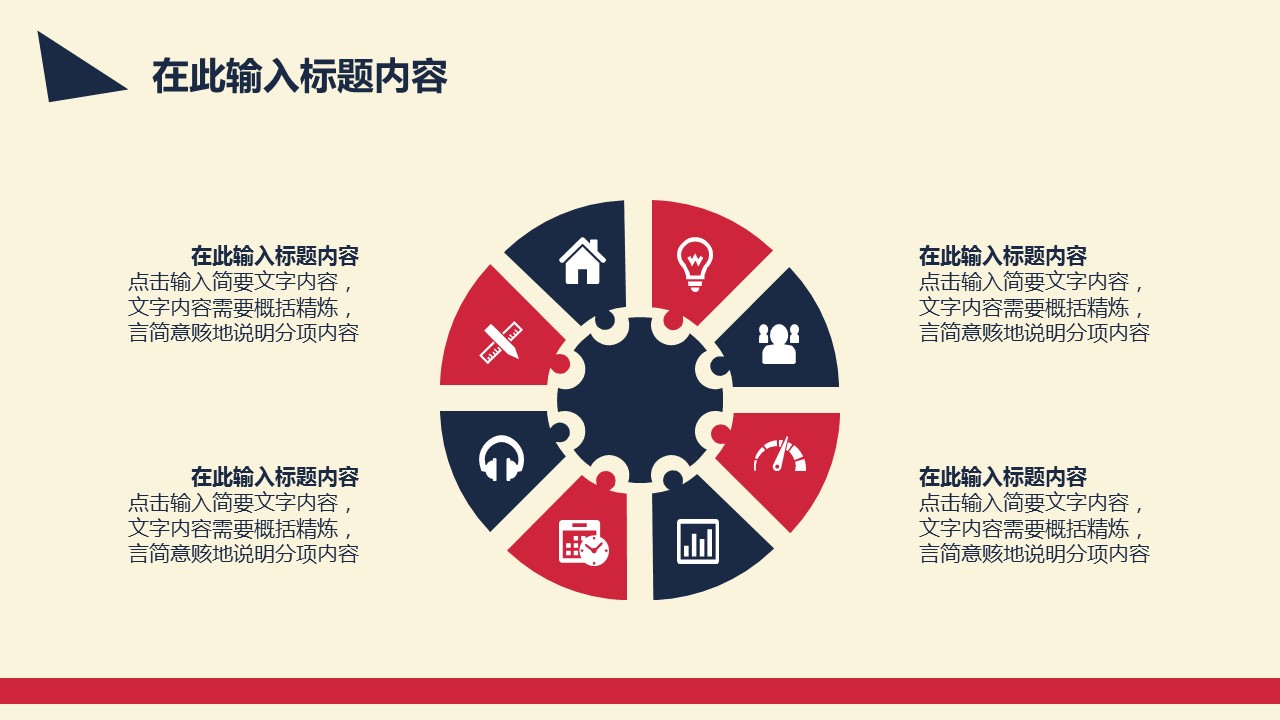 在此输入标题内容

在此输入标题内容
点击输入简要文字内容，文字内容需要概括精炼，言简意赅地说明分项内容

在此输入标题内容
点击输入简要文字内容，文字内容需要概括精炼，言简意赅地说明分项内容

在此输入标题内容
点击输入简要文字内容，文字内容需要概括精炼，言简意赅地说明分项内容

在此输入标题内容
点击输入简要文字内容，文字内容需要概括精炼，言简意赅地说明分项内容